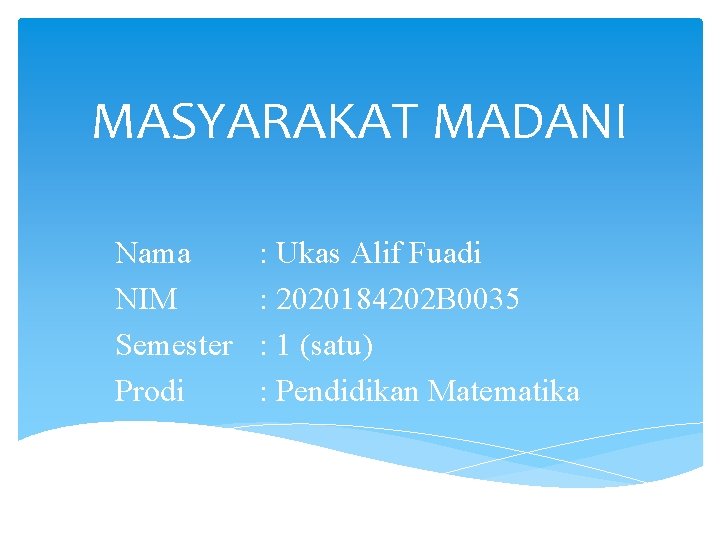 MASYARAKAT MADANI

Nama : Ukas Alif Fuadi
NIM : 2020184202B0035
Semester : 1 (satu)
Prodi : Pendidikan Matematika